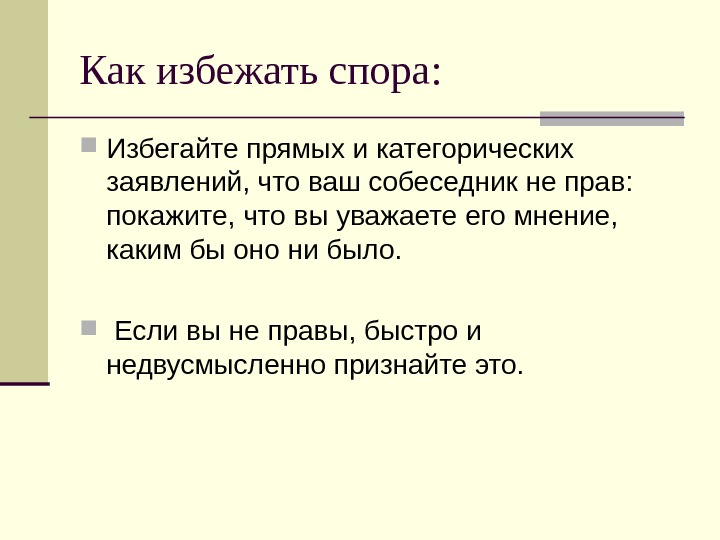 Как избежать спора:

Избегайте прямых и категорических заявлений, что ваш собеседник не прав: покажите, что вы уважаете его мнение, каким бы оно ни было.

Если вы не правы, быстро и недвусмысленно признайте это.